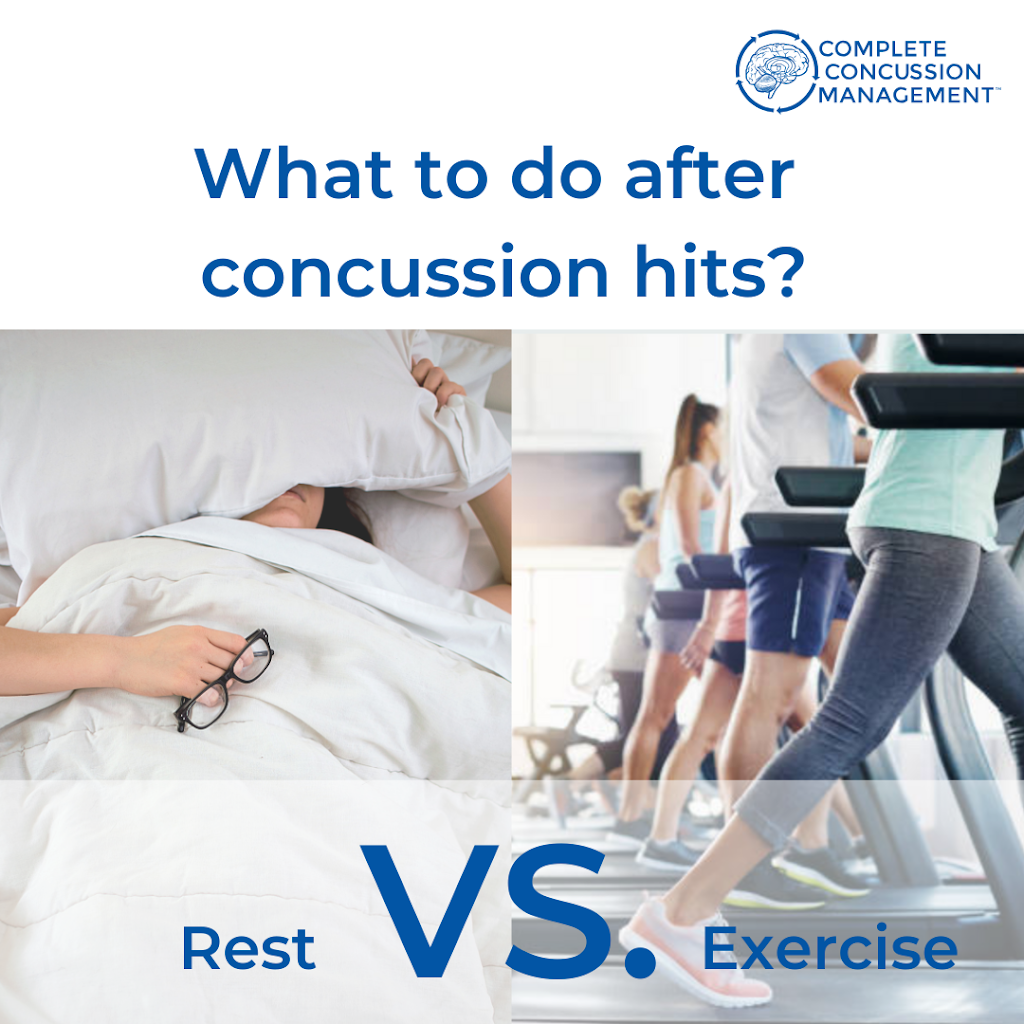 COMPLETE CONCUSSION MANAGEMENT™

What to do after concussion hits?

Rest VS. Exercise